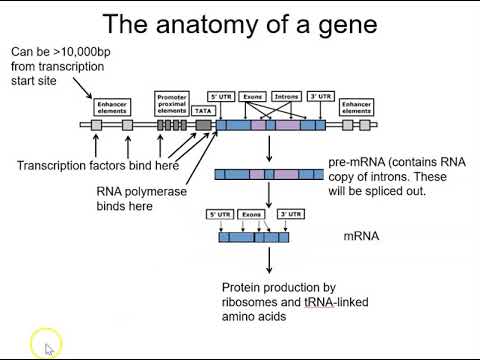 The anatomy of a gene

Can be >10,000bp from transcription start site

Enhancer elements

Promoter proximal elements

TATA

5' UTR

Exons

Introns

3' UTR

Enhancer elements

Transcription factors bind here

RNA polymerase binds here

pre-mRNA (contains RNA copy of introns. These will be spliced out.

5' UTR

Exons

3' UTR

mRNA

Protein production by ribosomes and tRNA-linked amino acids